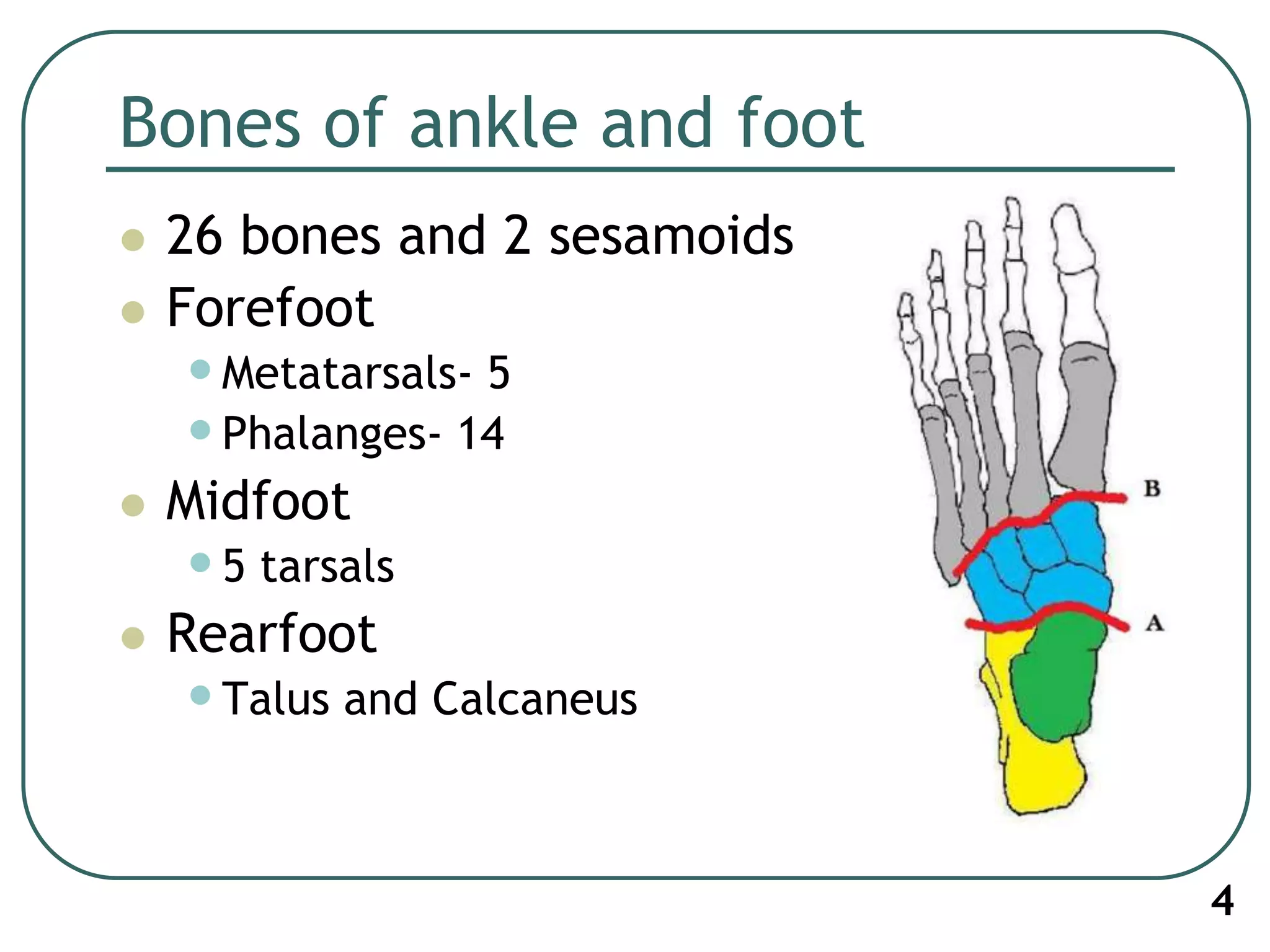 Bones of ankle and foot

- 26 bones and 2 sesamoids
- Forefoot
  - Metatarsals- 5
  - Phalanges- 14
- Midfoot
  - 5 tarsals
- Rearfoot
  - Talus and Calcaneus

B

A

4